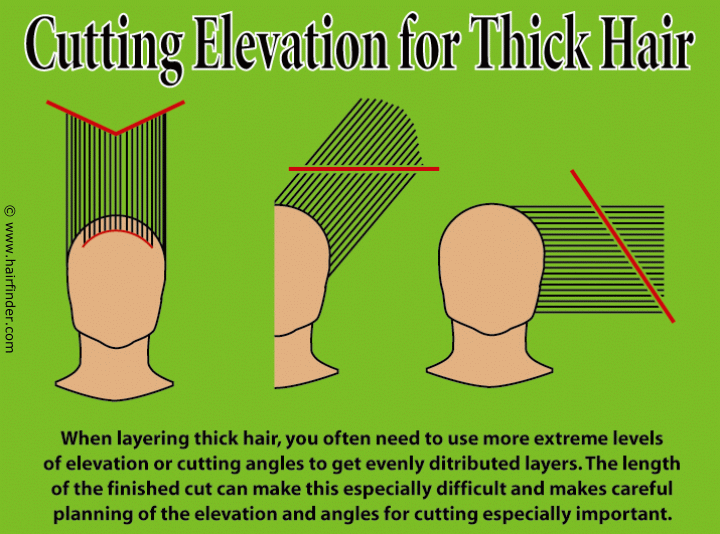 Cutting Elevation for Thick Hair

© www.hairfinder.com

When layering thick hair, you often need to use more extreme levels of elevation or cutting angles to get evenly ditributed layers. The length of the finished cut can make this especially difficult and makes careful planning of the elevation and angles for cutting especially important.